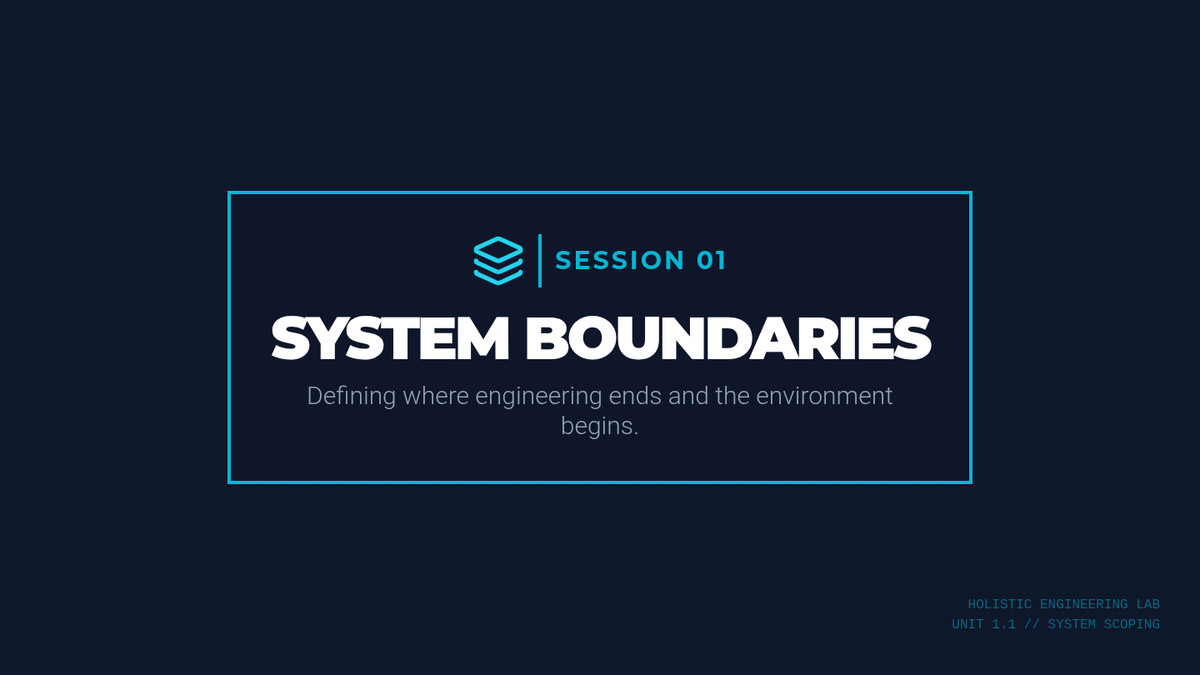 SESSION 01

SYSTEM BOUNDARIES

Defining where engineering ends and the environment begins.

HOLISTIC ENGINEERING LAB
UNIT 1.1 // SYSTEM SCOPING